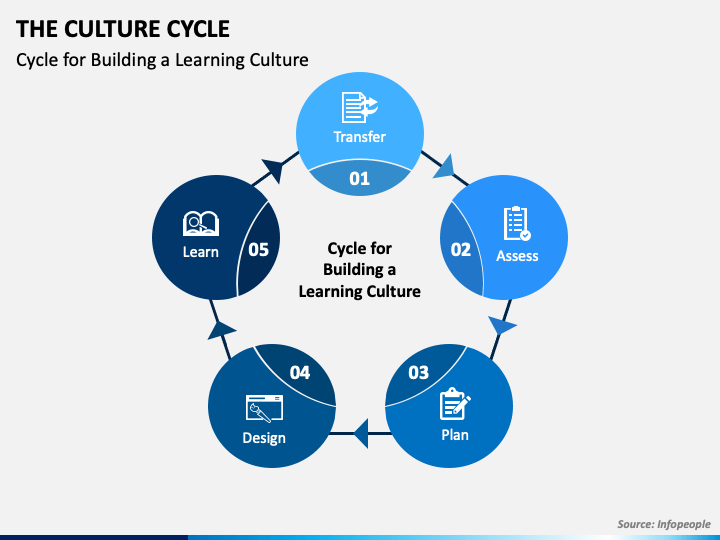 THE CULTURE CYCLE

Cycle for Building a Learning Culture

Transfer
01

02
Assess

03
Plan

04
Design

Learn
05

Cycle for Building a Learning Culture

Source: Infopeople